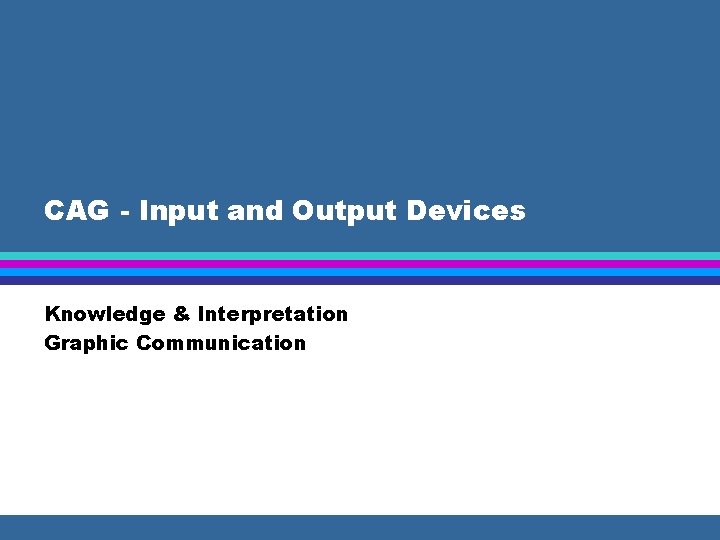 CAG - Input and Output Devices

Knowledge & Interpretation
Graphic Communication